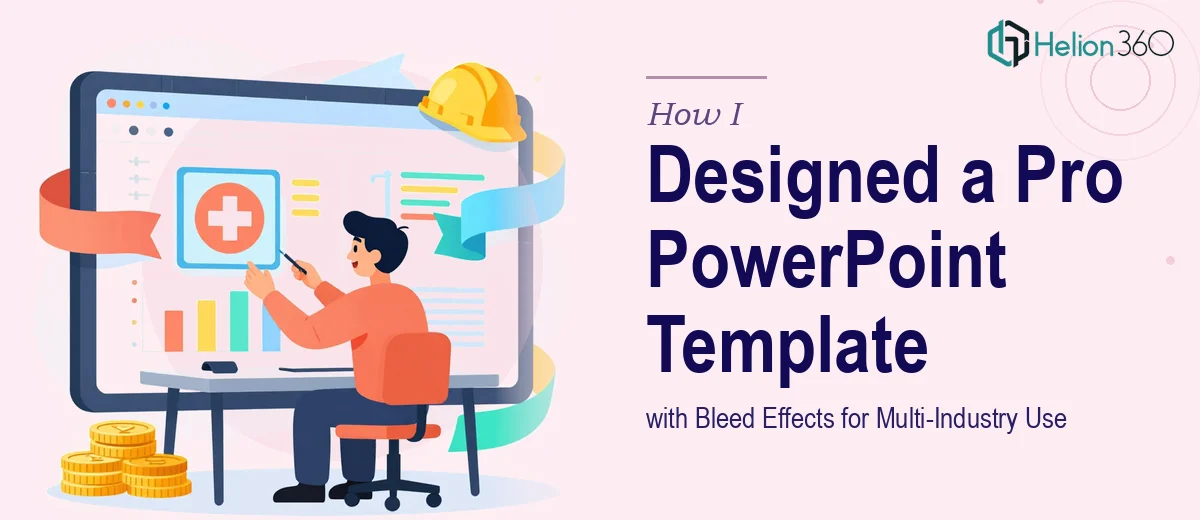 Helion360

How I

Designed a Pro PowerPoint Template

with Bleed Effects for Multi-Industry Use